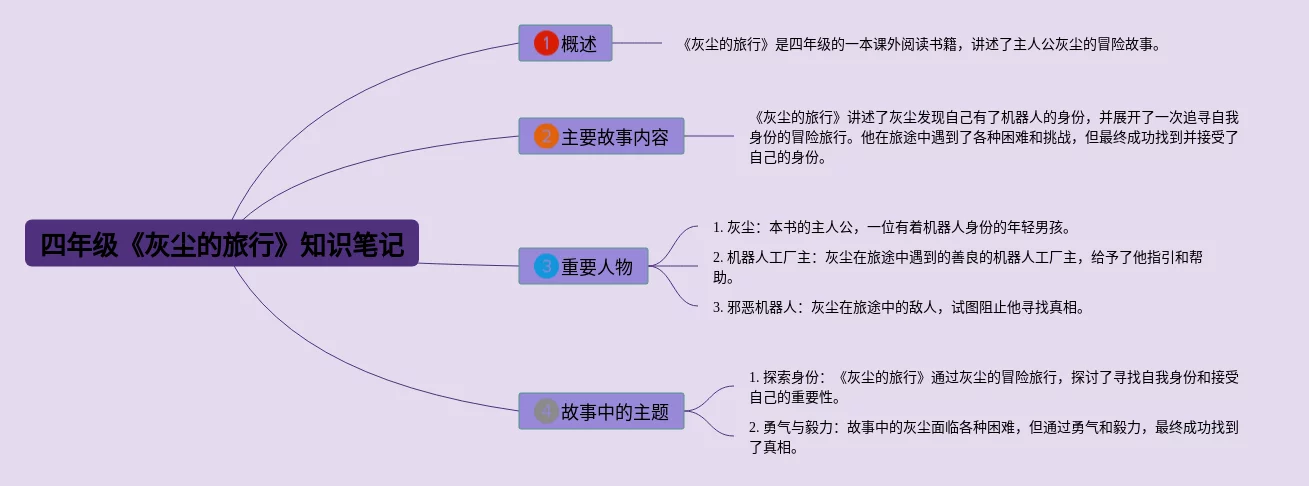 四年级《灰尘的旅行》知识笔记

1 概述

《灰尘的旅行》是四年级的一本课外阅读书籍，讲述了主人公灰尘的冒险故事。

2 主要故事内容

《灰尘的旅行》讲述了灰尘发现自己有了机器人的身份，并展开了一次追寻自我身份的冒险旅行。他在旅途中遇到了各种困难和挑战，但最终成功找到并接受了自己的身份。

3 重要人物

1. 灰尘：本书的主人公，一位有着机器人身份的年轻男孩。

2. 机器人工厂主：灰尘在旅途中遇到的善良的机器人工厂主，给予了他指引和帮助。

3. 邪恶机器人：灰尘在旅途中的敌人，试图阻止他寻找真相。

4 故事中的主题

1. 探索身份：《灰尘的旅行》通过灰尘的冒险旅行，探讨了寻找自我身份和接受自己的重要性。

2. 勇气与毅力：故事中的灰尘面临各种困难，但通过勇气和毅力，最终成功找到了真相。